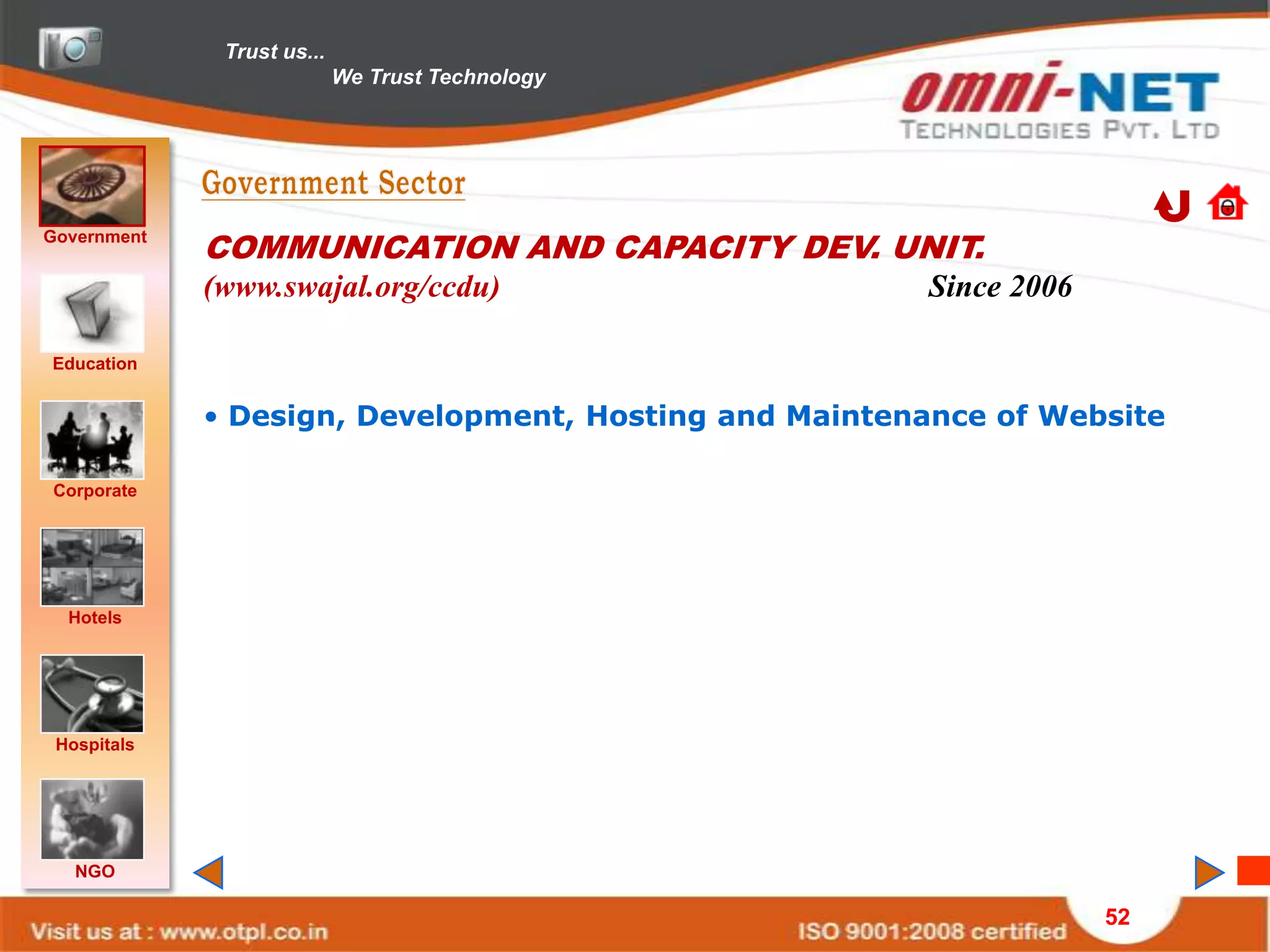 Trust us...
We Trust Technology

omni-NET
TECHNOLOGIES PVT. LTD

Government

Education

Corporate

Hotels

Hospitals

NGO

Government Sector

COMMUNICATION AND CAPACITY DEV. UNIT.
(www.swajal.org/ccdu) Since 2006

• Design, Development, Hosting and Maintenance of Website

Visit us at : www.otpl.co.in

ISO 9001:2008 certified

52